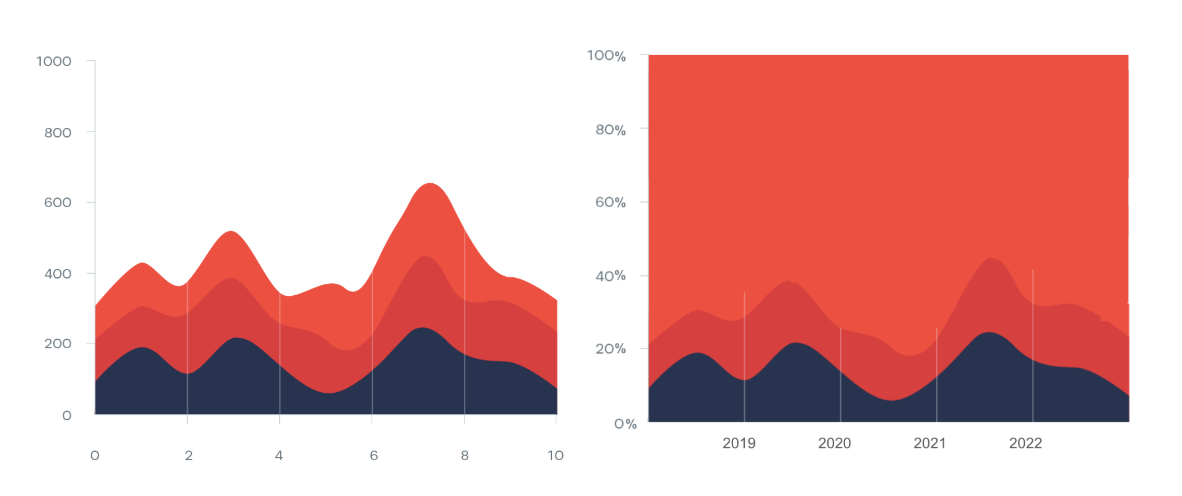 1000
800
600
400
200
0
0 2 4 6 8 10

100%
80%
60%
40%
20%
0%
2019 2020 2021 2022